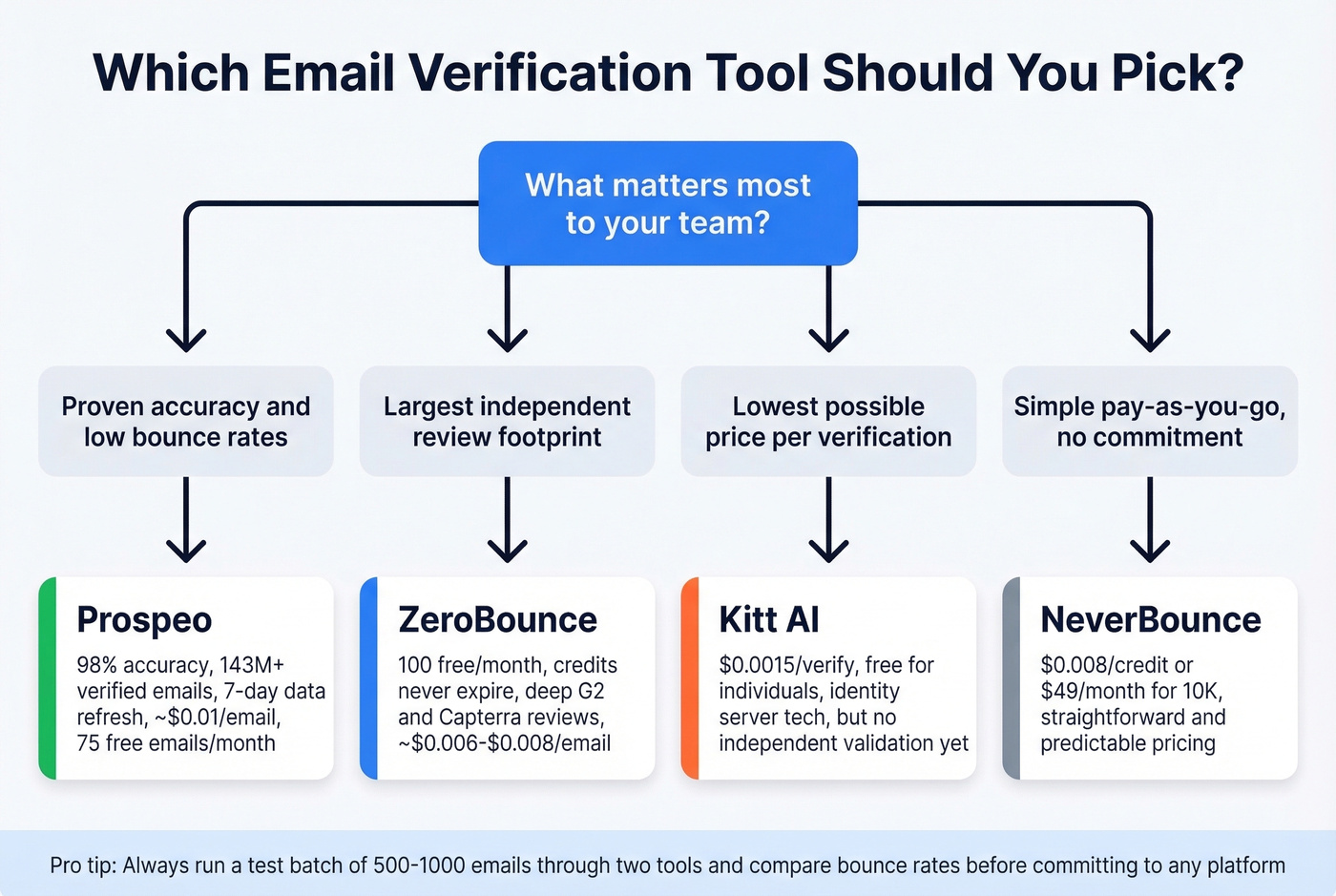 Which Email Verification Tool Should You Pick?

What matters most to your team?

Proven accuracy and low bounce rates

Largest independent review footprint

Lowest possible price per verification

Simple pay-as-you-go, no commitment

Prospeo

98% accuracy, 143M+ verified emails, 7-day data refresh, ~$0.01/email, 75 free emails/month

ZeroBounce

100 free/month, credits never expire, deep G2 and Capterra reviews, ~$0.006-$0.008/email

Kitt AI

$0.0015/verify, free for individuals, identity server tech, but no independent validation yet

NeverBounce

$0.008/credit or $49/month for 10K, straightforward and predictable pricing

Pro tip: Always run a test batch of 500-1000 emails through two tools and compare bounce rates before committing to any platform